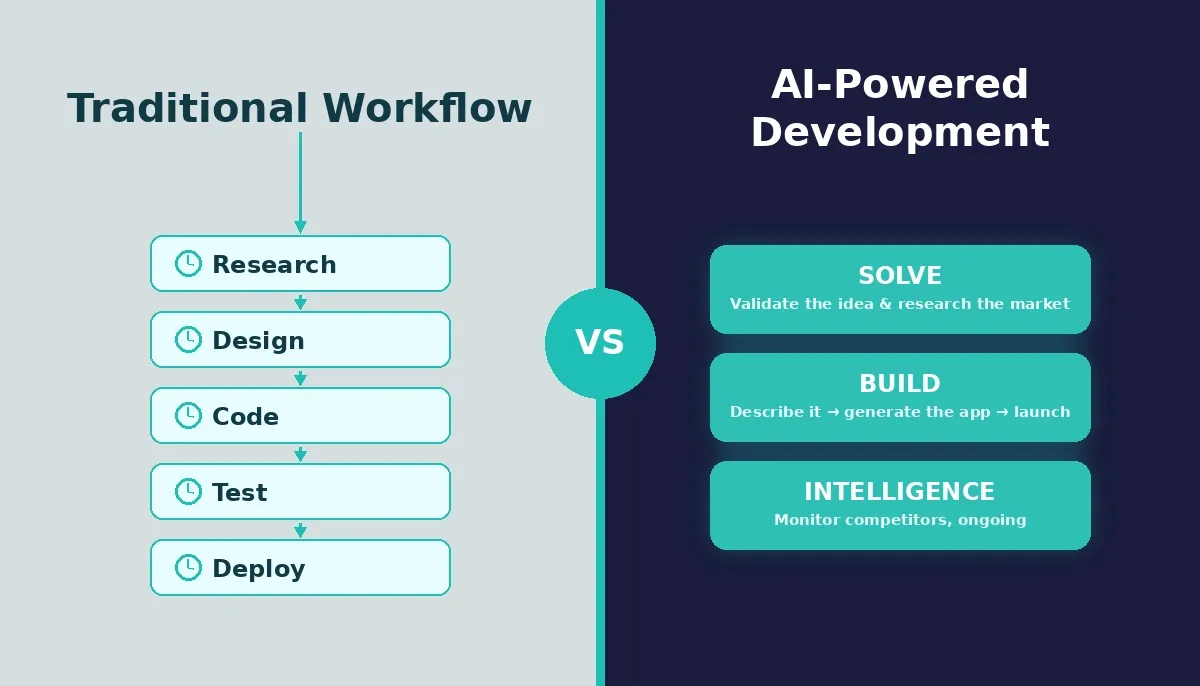 Traditional Workflow

Research

Design

Code

Test

Deploy

VS

AI-Powered Development

SOLVE
Validate the idea & research the market

BUILD
Describe it → generate the app → launch

INTELLIGENCE
Monitor competitors, ongoing